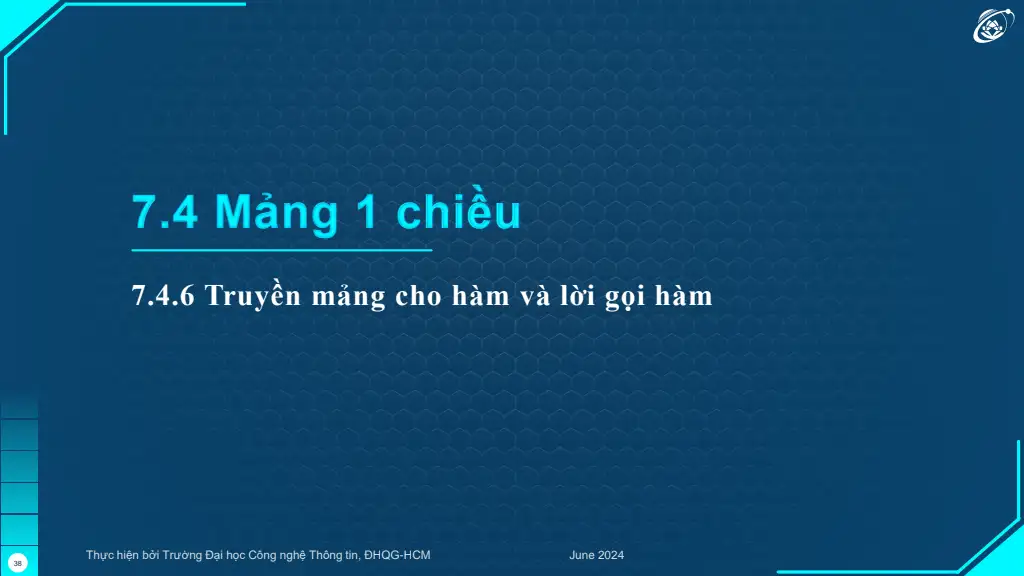 7.4 Mảng 1 chiều

7.4.6 Truyền mảng cho hàm và lời gọi hàm

38

Thực hiện bởi Trường Đại học Công nghệ Thông tin, ĐHQG-HCM

June 2024